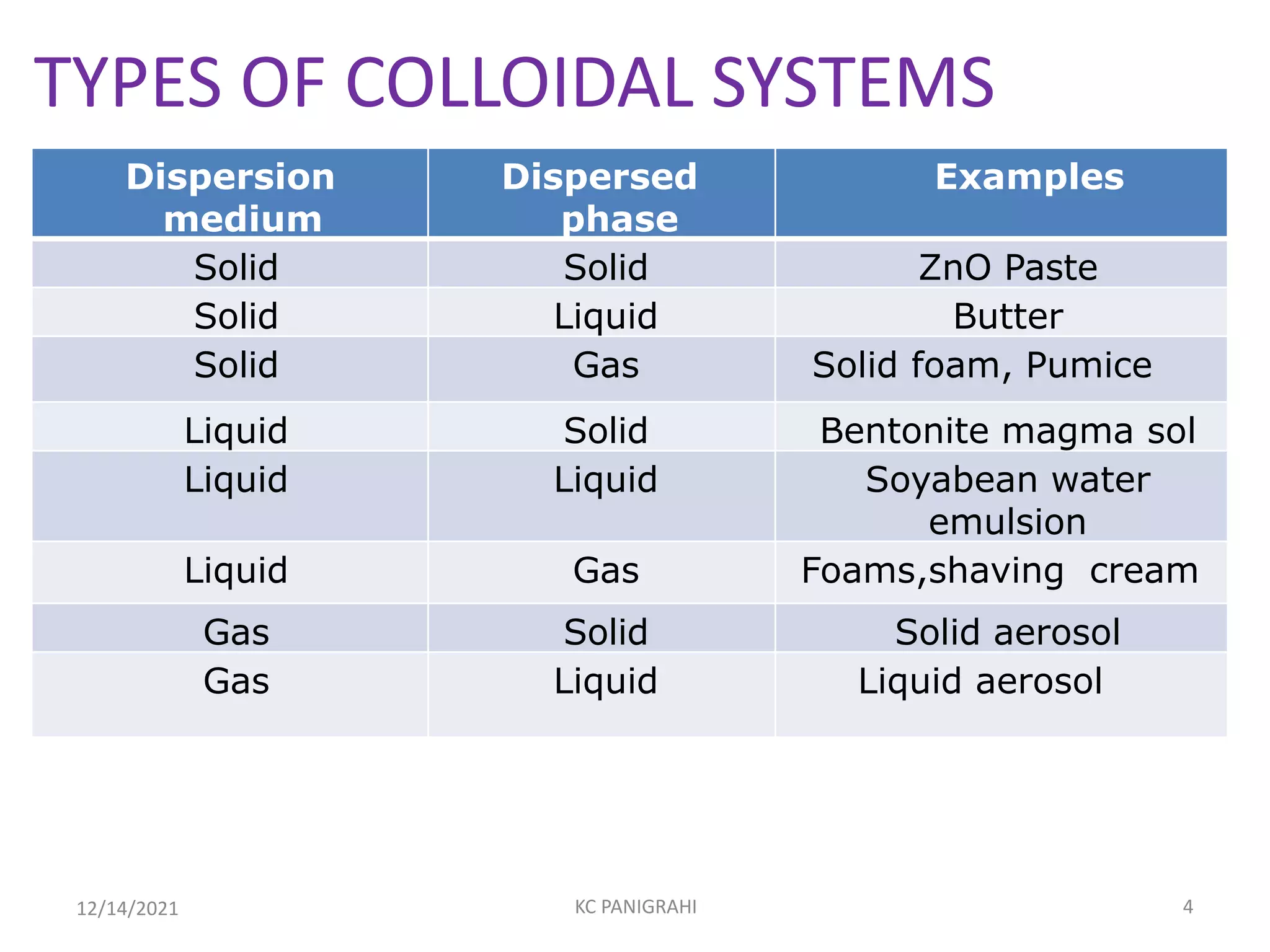 TYPES OF COLLOIDAL SYSTEMS

| Dispersion medium | Dispersed phase | Examples |
|---|---|---|
| Solid | Solid | ZnO Paste |
| Solid | Liquid | Butter |
| Solid | Gas | Solid foam, Pumice |
| Liquid | Solid | Bentonite magma sol |
| Liquid | Liquid | Soyabean water emulsion |
| Liquid | Gas | Foams,shaving cream |
| Gas | Solid | Solid aerosol |
| Gas | Liquid | Liquid aerosol |

12/14/2021 KC PANIGRAHI 4